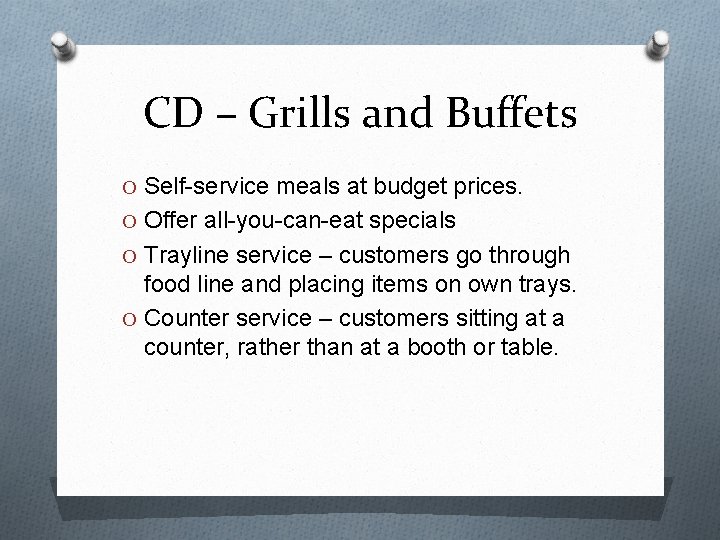 CD – Grills and Buffets

O Self-service meals at budget prices.

O Offer all-you-can-eat specials

O Trayline service – customers go through food line and placing items on own trays.

O Counter service – customers sitting at a counter, rather than at a booth or table.